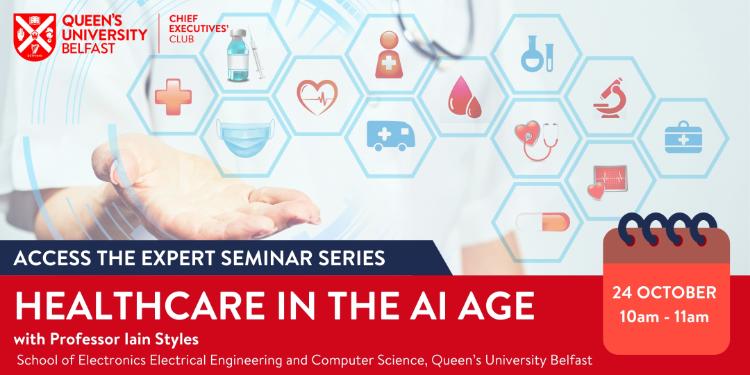 QUEEN'S UNIVERSITY BELFAST

CHIEF EXECUTIVES' CLUB

ACCESS THE EXPERT SEMINAR SERIES

HEALTHCARE IN THE AI AGE

with Professor Iain Styles

School of Electronics Electrical Engineering and Computer Science, Queen's University Belfast

24 OCTOBER
10am - 11am